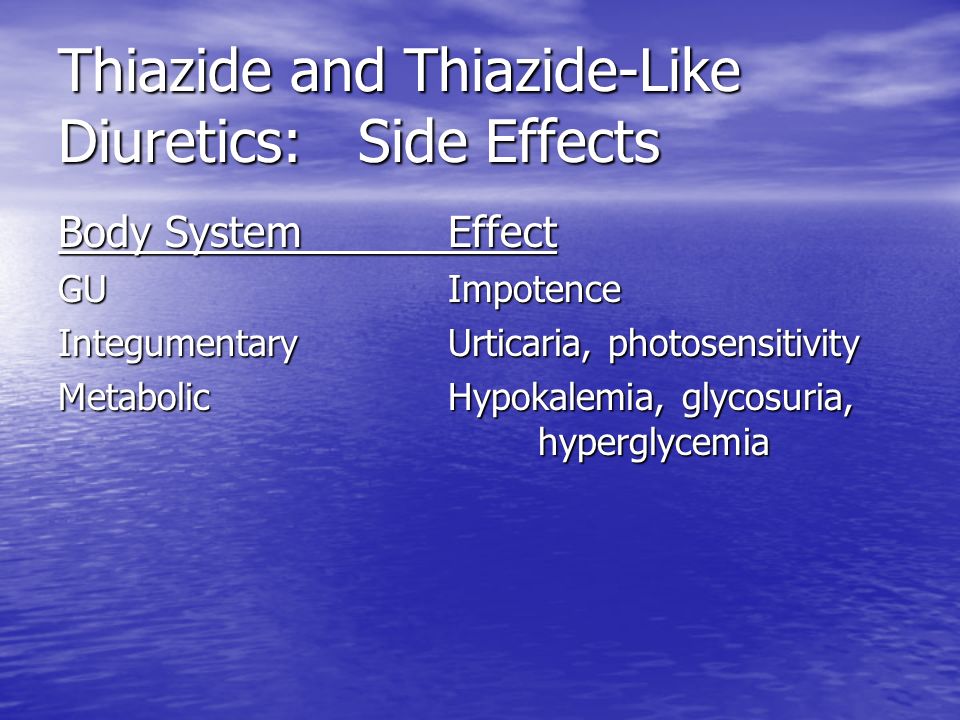 Thiazide and Thiazide-Like Diuretics: Side Effects

| Body System | Effect |
|---|---|
| GU | Impotence |
| Integumentary | Urticaria, photosensitivity |
| Metabolic | Hypokalemia, glycosuria, hyperglycemia |